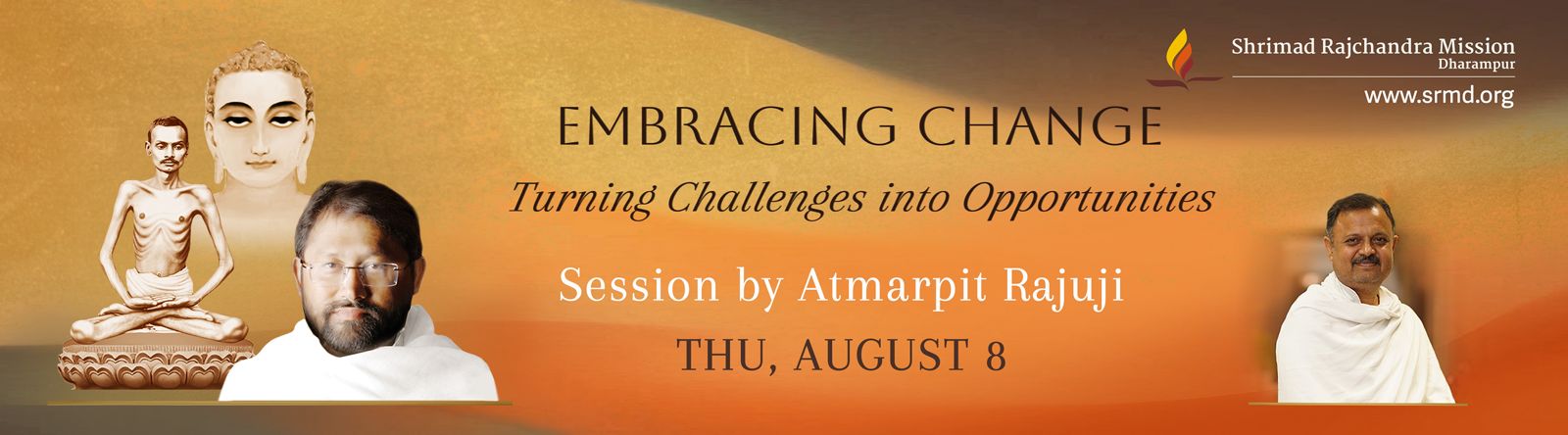 Shrimad Rajchandra Mission
Dharampur
www.srmd.org

EMBRACING CHANGE

Turning Challenges into Opportunities

Session by Atmarpit Rajuji

THU, AUGUST 8